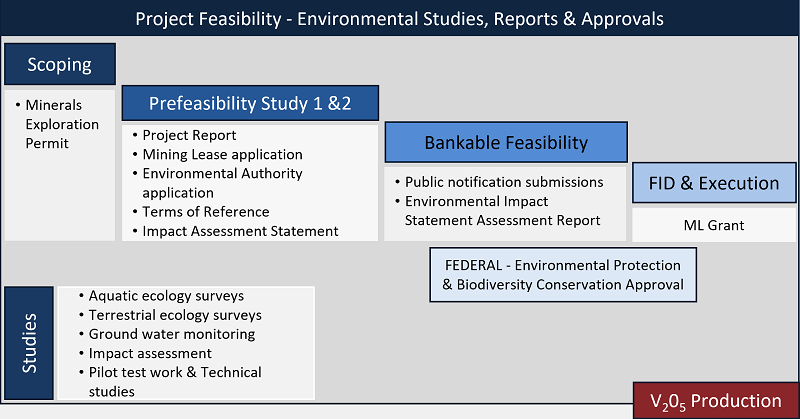 Project Feasibility - Environmental Studies, Reports & Approvals

Scoping

• Minerals Exploration Permit

Prefeasibility Study 1 &2

• Project Report
• Mining Lease application
• Environmental Authority application
• Terms of Reference
• Impact Assessment Statement

Bankable Feasibility

• Public notification submissions
• Environmental Impact Statement Assessment Report

FID & Execution

ML Grant

FEDERAL - Environmental Protection & Biodiversity Conservation Approval

Studies

• Aquatic ecology surveys
• Terrestrial ecology surveys
• Ground water monitoring
• Impact assessment
• Pilot test work & Technical studies

$V_20_5$ Production